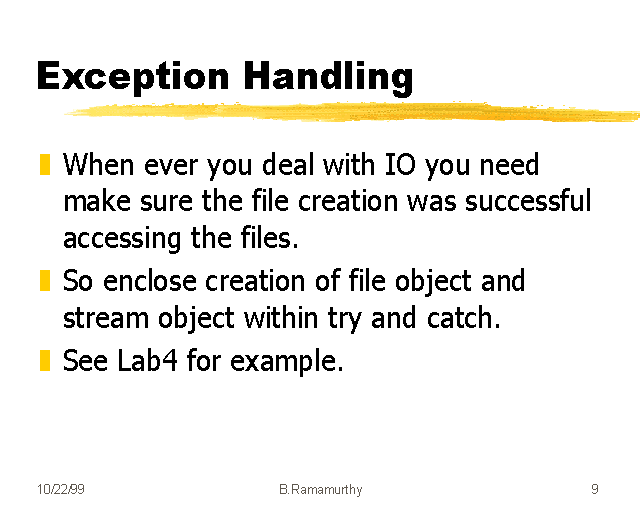 Exception Handling

When ever you deal with IO you need make sure the file creation was successful accessing the files.

So enclose creation of file object and stream object within try and catch.

See Lab4 for example.

10/22/99 B.Ramamurthy 9